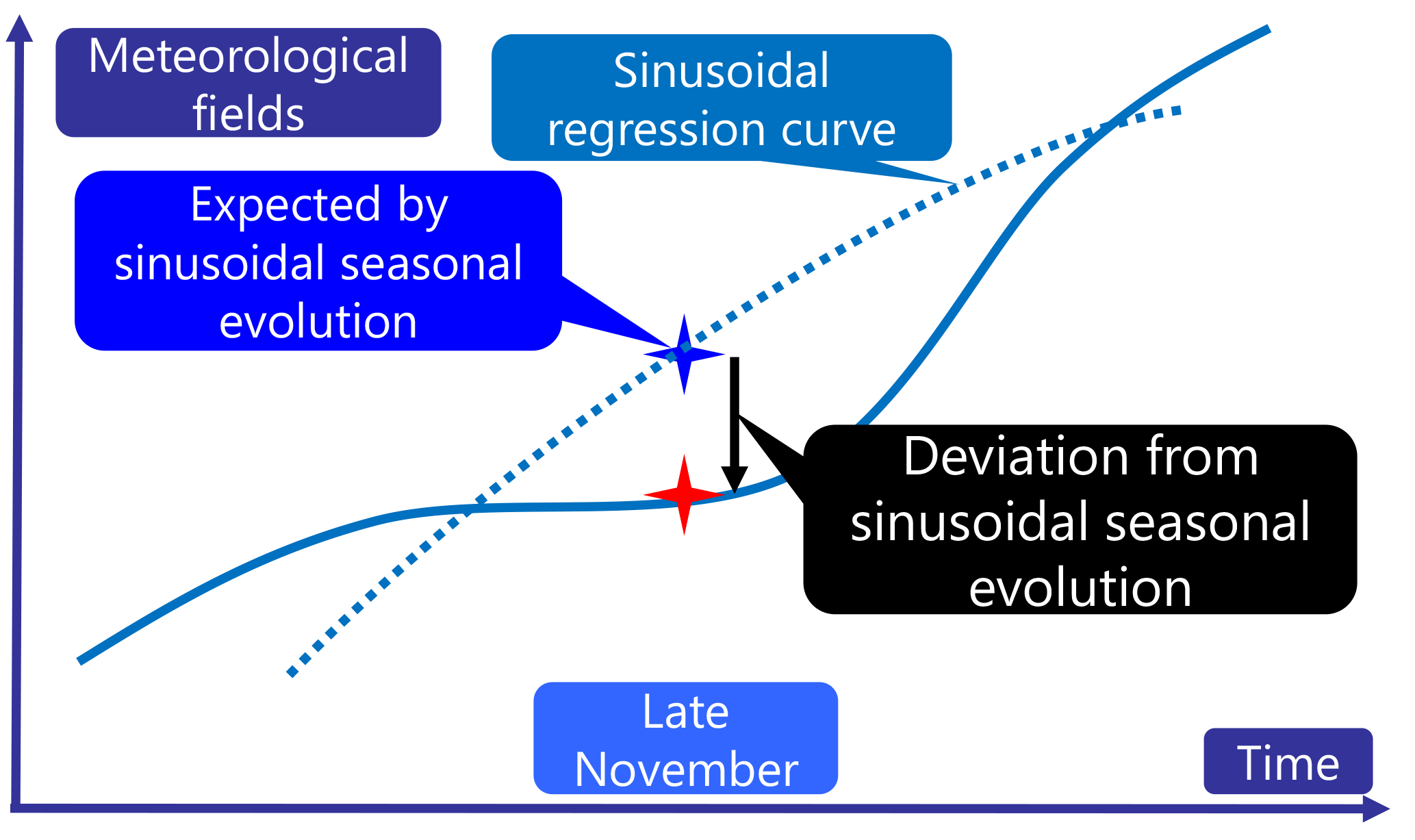 Meteorological fields

Sinusoidal regression curve

Expected by sinusoidal seasonal evolution

Deviation from sinusoidal seasonal evolution

Late November

Time